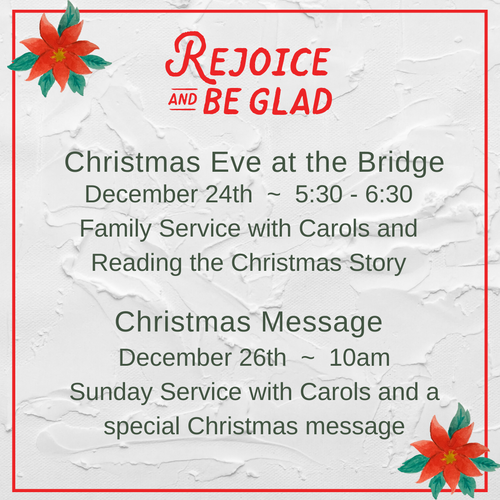 REJOICE AND BE GLAD

Christmas Eve at the Bridge
December 24th ~ 5:30 - 6:30
Family Service with Carols and Reading the Christmas Story

Christmas Message
December 26th ~ 10am
Sunday Service with Carols and a special Christmas message